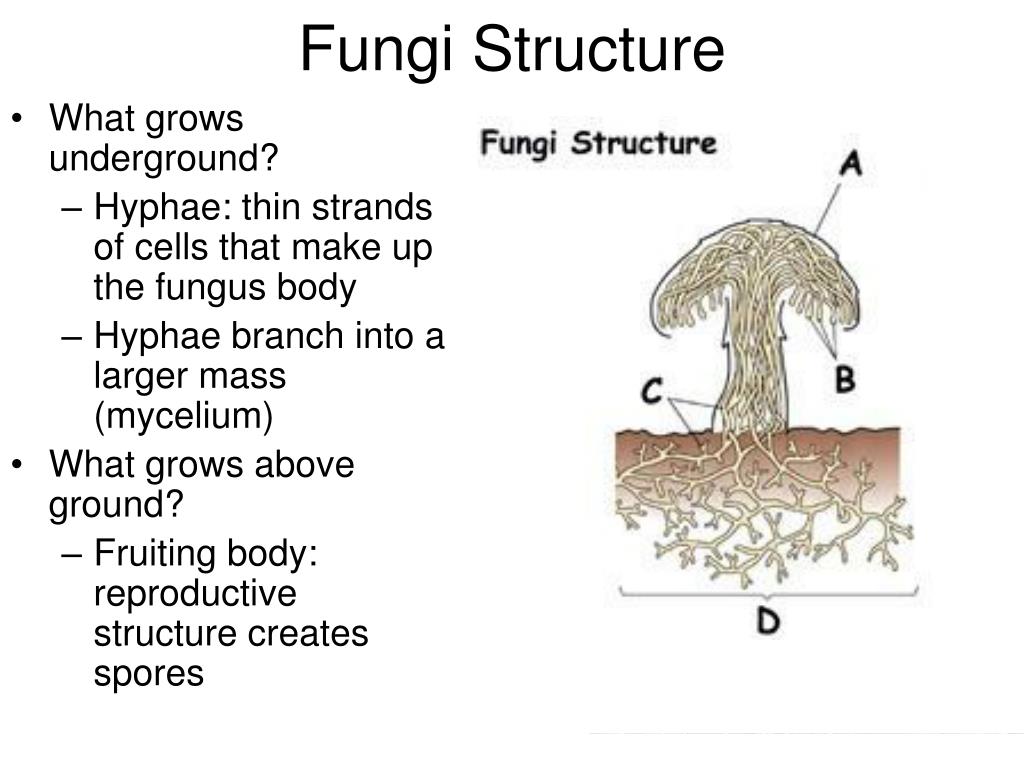 Fungi Structure

• What grows underground?
– Hyphae: thin strands of cells that make up the fungus body
– Hyphae branch into a larger mass (mycelium)
• What grows above ground?
– Fruiting body: reproductive structure creates spores

Fungi Structure

A

B

C

D